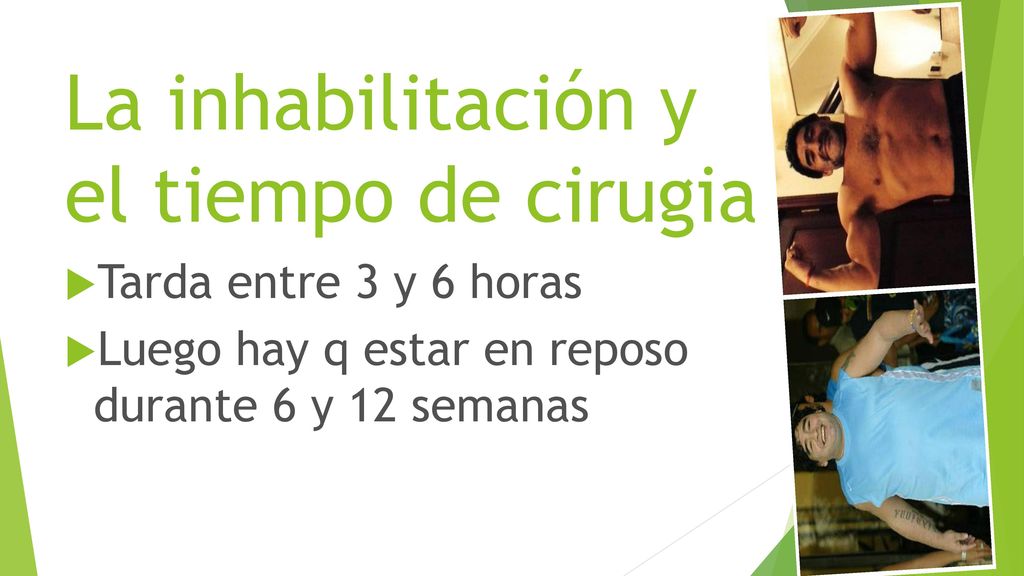 La inhabilitación y el tiempo de cirugia

Tarda entre 3 y 6 horas

Luego hay q estar en reposo durante 6 y 12 semanas